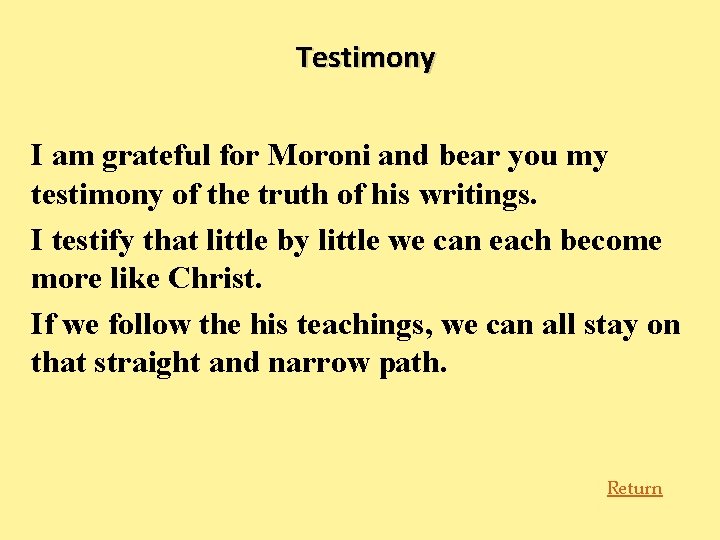 Testimony

I am grateful for Moroni and bear you my testimony of the truth of his writings.

I testify that little by little we can each become more like Christ.

If we follow the his teachings, we can all stay on that straight and narrow path.

Return